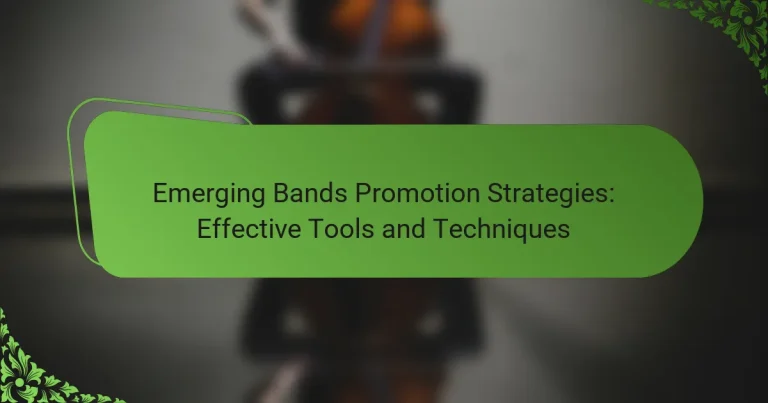 Emerging Bands Promotion Strategies: Effective Tools and Techniques